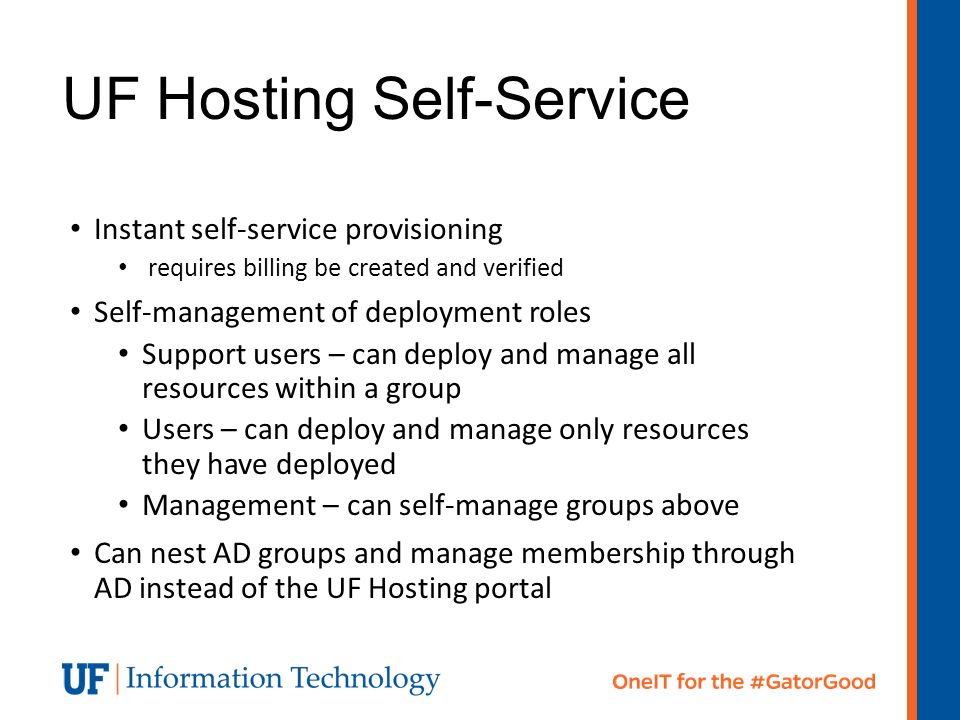 UF Hosting Self-Service

• Instant self-service provisioning
  • requires billing be created and verified
• Self-management of deployment roles
  • Support users – can deploy and manage all resources within a group
  • Users – can deploy and manage only resources they have deployed
  • Management – can self-manage groups above
• Can nest AD groups and manage membership through AD instead of the UF Hosting portal

UF | Information Technology

OneIT for the #GatorGood